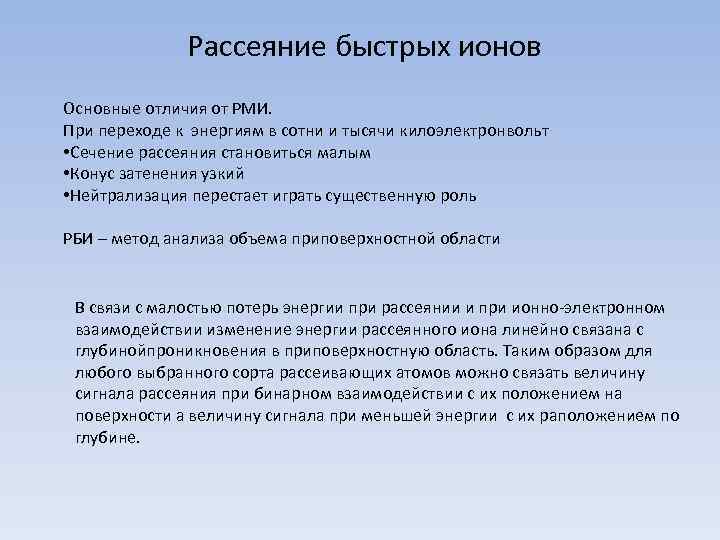 Рассеяние быстрых ионов

Основные отличия от РМИ.
При переходе к энергиям в сотни и тысячи килоэлектронвольт
•Сечение рассеяния становиться малым
•Конус затенения узкий
•Нейтрализация перестает играть существенную роль

РБИ – метод анализа объема приповерхностной области

В связи с малостью потерь энергии при рассеянии и при ионно-электронном взаимодействии изменение энергии рассеянного иона линейно связана с глубинойпроникновения в приповерхностную область. Таким образом для любого выбранного сорта рассеивающих атомов можно связать величину сигнала рассеяния при бинарном взаимодействии с их положением на поверхности а величину сигнала при меньшей энергии с их раположением по глубине.